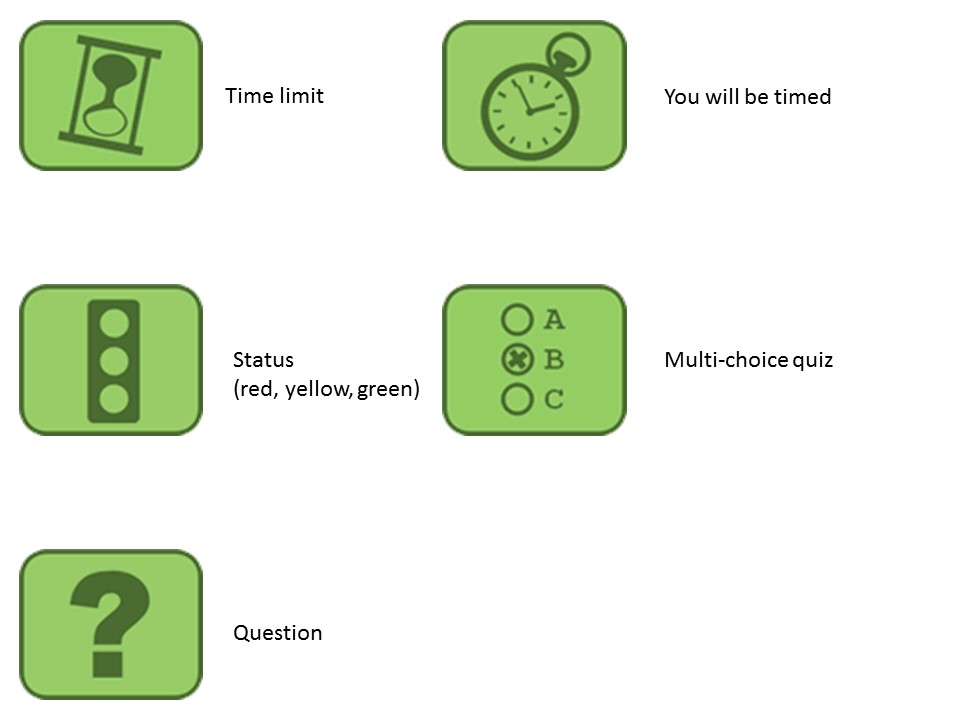 Time limit

You will be timed

Status
(red, yellow, green)

A
B
C

Multi-choice quiz

?

Question